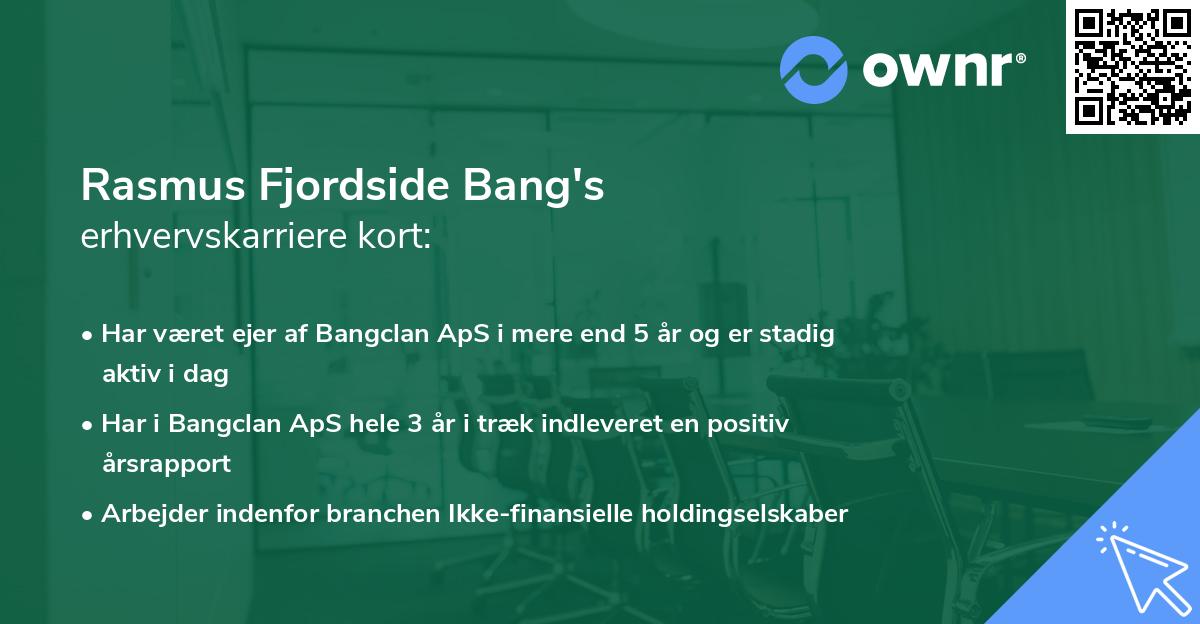 ownr®

Rasmus Fjordside Bang's
erhvervskarriere kort:

• Har været ejer af Bangclan ApS i mere end 5 år og er stadig aktiv i dag
• Har i Bangclan ApS hele 3 år i træk indleveret en positiv årsrapport
• Arbejder indenfor branchen Ikke-finansielle holdingselskaber